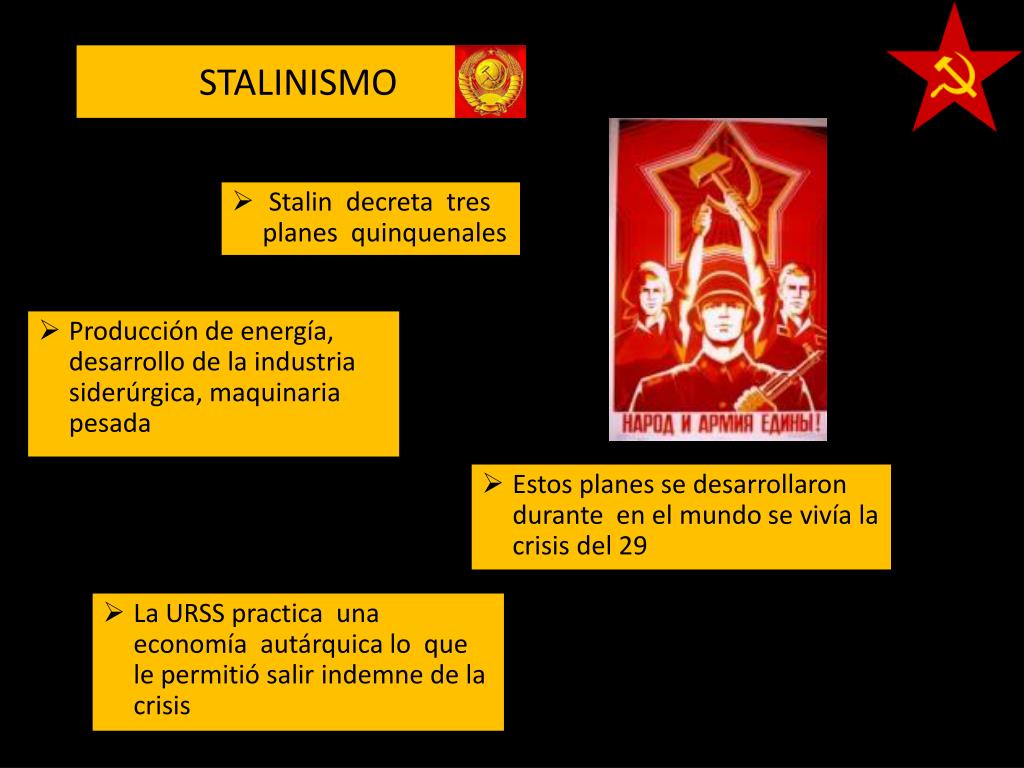 STALINISMO

➢ Stalin decreta tres planes quinquenales

➢ Producción de energía, desarrollo de la industria siderúrgica, maquinaria pesada

НАРОД И АРМИЯ ЕДИНЫ!

➢ Estos planes se desarrollaron durante en el mundo se vivía la crisis del 29

➢ La URSS practica una economía autárquica lo que le permitió salir indemne de la crisis